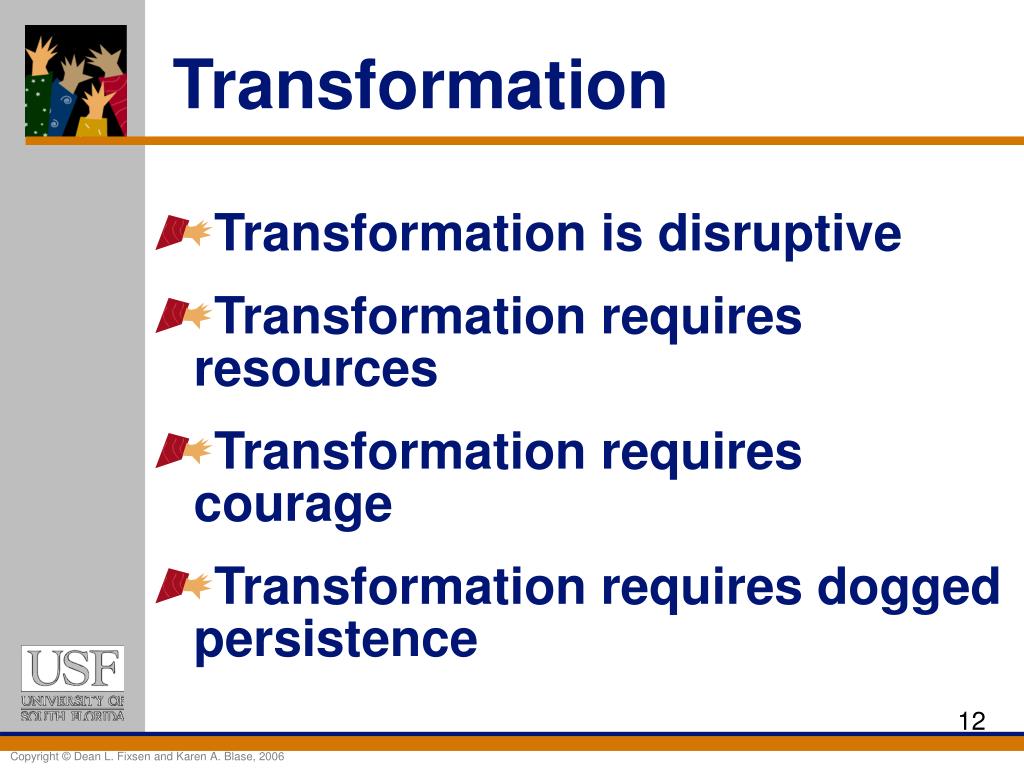 Transformation

Transformation is disruptive

Transformation requires resources

Transformation requires courage

Transformation requires dogged persistence

USF
UNIVERSITY OF
SOUTH FLORIDA

12

Copyright © Dean L. Fixsen and Karen A. Blase, 2006